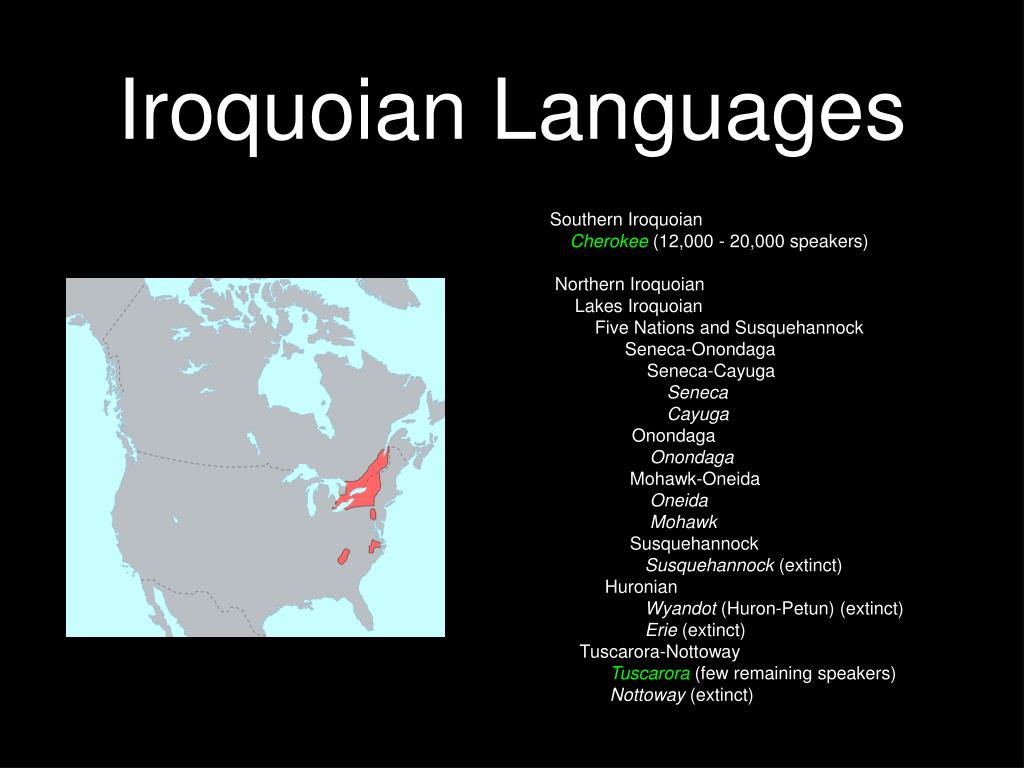 Iroquoian Languages

Southern Iroquoian
Cherokee (12,000 - 20,000 speakers)

Northern Iroquoian
Lakes Iroquoian
Five Nations and Susquehannock
Seneca-Onondaga
Seneca-Cayuga
Seneca
Cayuga
Onondaga
Onondaga
Mohawk-Oneida
Oneida
Mohawk
Susquehannock
Susquehannock (extinct)
Huronian
Wyandot (Huron-Petun) (extinct)
Erie (extinct)
Tuscarora-Nottoway
Tuscarora (few remaining speakers)
Nottoway (extinct)